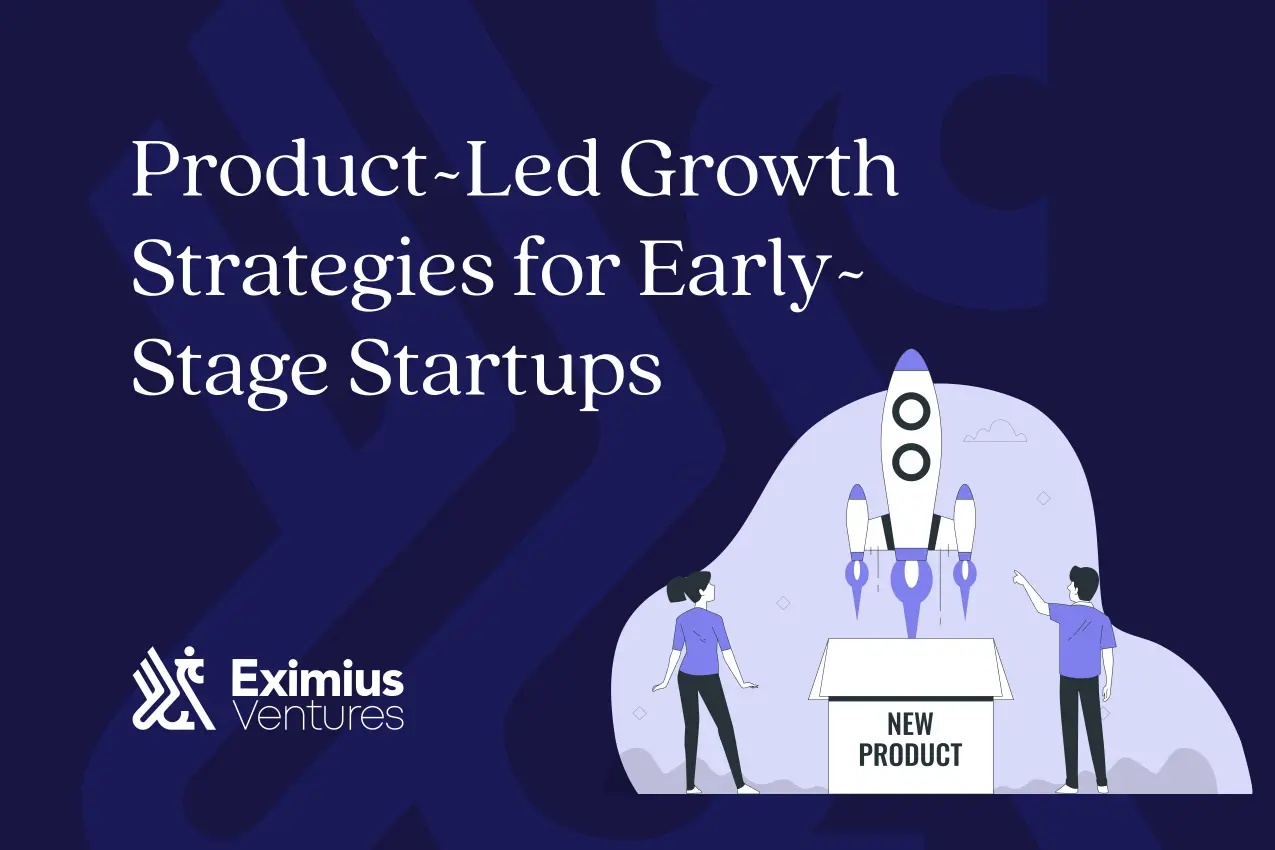 Product-Led Growth Strategies for Early-Stage Startups

Eximius Ventures

NEW PRODUCT